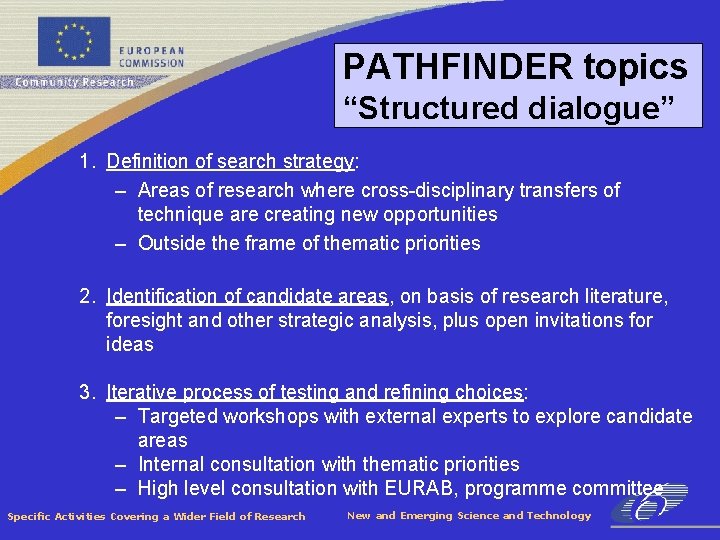 EUROPEAN COMMISSION
Community Research

PATHFINDER topics
“Structured dialogue”

1. Definition of search strategy:
– Areas of research where cross-disciplinary transfers of technique are creating new opportunities
– Outside the frame of thematic priorities

2. Identification of candidate areas, on basis of research literature, foresight and other strategic analysis, plus open invitations for ideas

3. Iterative process of testing and refining choices:
– Targeted workshops with external experts to explore candidate areas
– Internal consultation with thematic priorities
– High level consultation with EURAB, programme committee

Specific Activities Covering a Wider Field of Research
New and Emerging Science and Technology